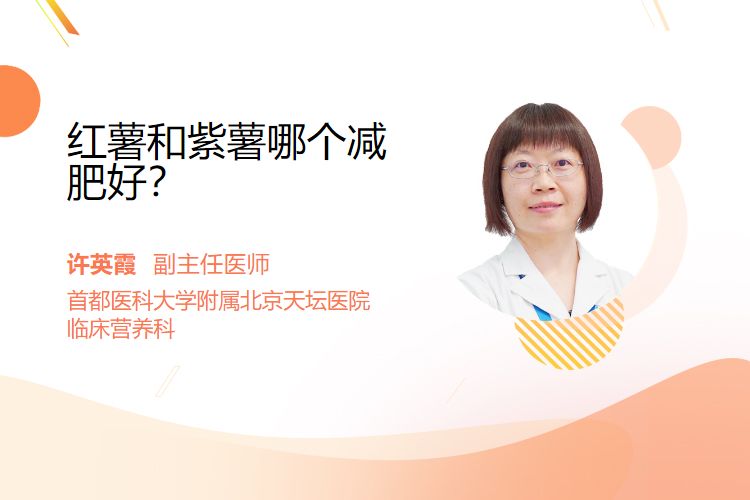 红薯和紫薯哪个减肥好?

许英霞 副主任医师
首都医科大学附属北京天坛医院
临床营养科